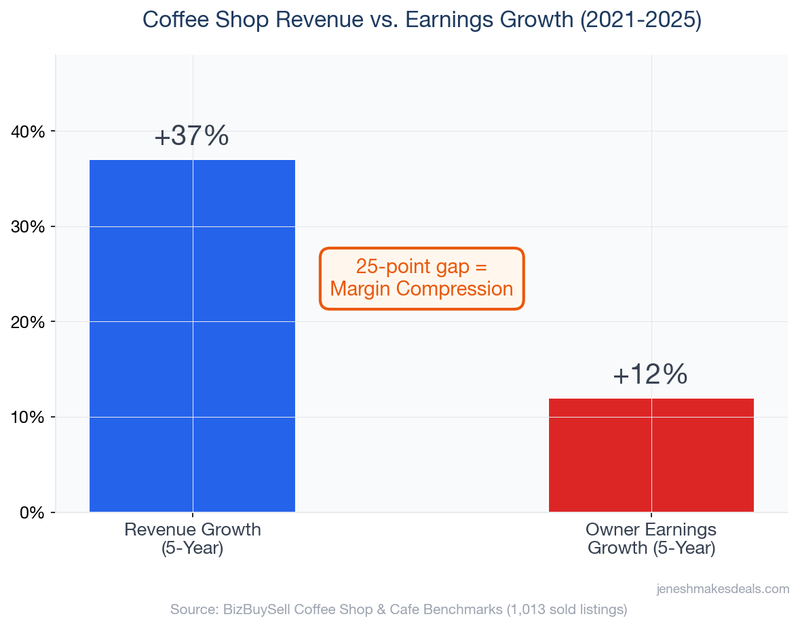 Coffee Shop Revenue vs. Earnings Growth (2021-2025)

40%
30%
20%
10%
0%

+37%

25-point gap = Margin Compression

+12%

Revenue Growth (5-Year)

Owner Earnings Growth (5-Year)

jeneshmakesdeals.com

Source: BizBuySell Coffee Shop & Cafe Benchmarks (1,013 sold listings)